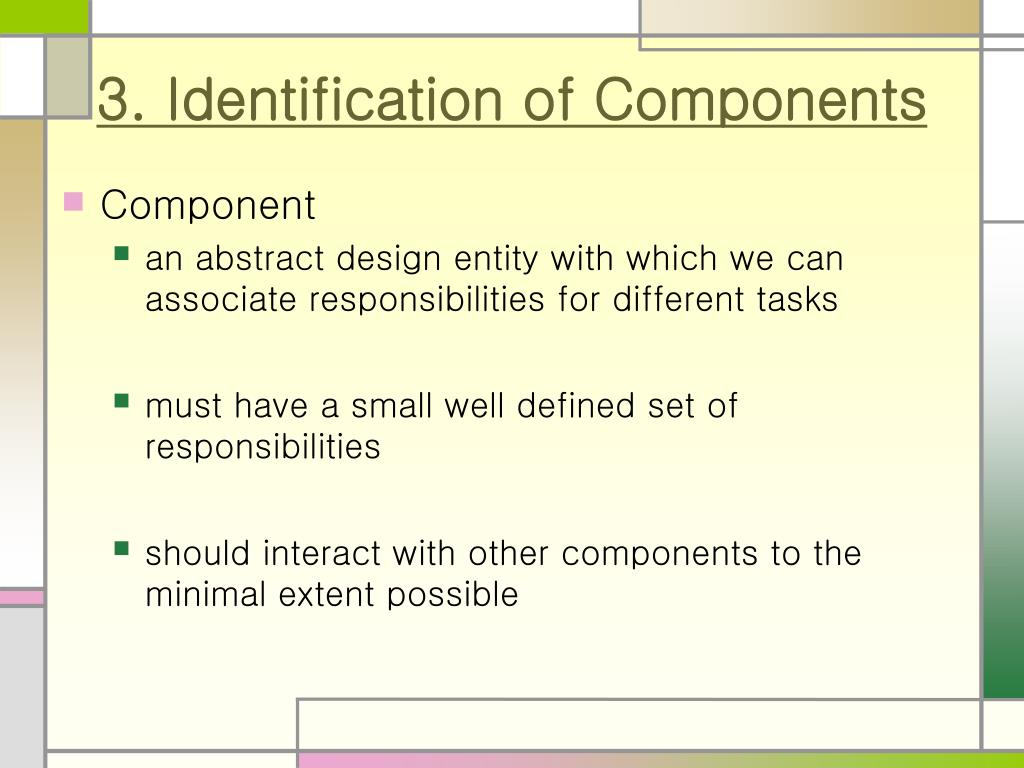 3. Identification of Components

Component

an abstract design entity with which we can associate responsibilities for different tasks

must have a small well defined set of responsibilities

should interact with other components to the minimal extent possible